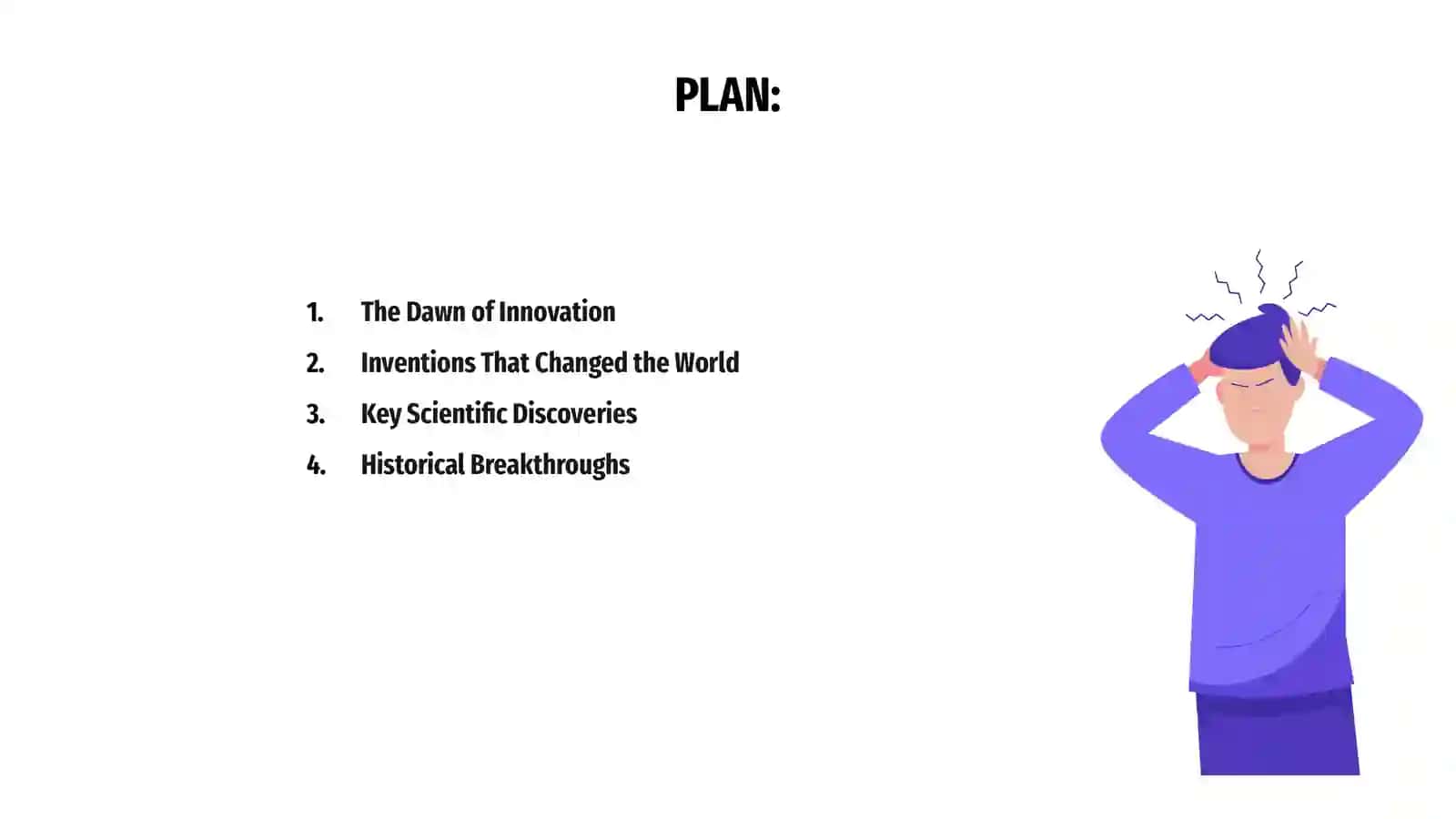 PLAN:

1. The Dawn of Innovation
2. Inventions That Changed the World
3. Key Scientific Discoveries
4. Historical Breakthroughs